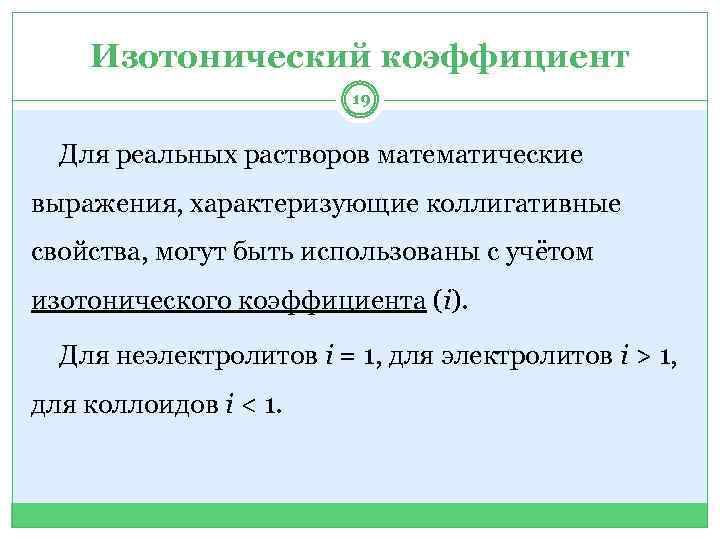 Изотонический коэффициент

19

Для реальных растворов математические выражения, характеризующие коллигативные свойства, могут быть использованы с учётом изотонического коэффициента ($i$).

Для неэлектролитов $i = 1$, для электролитов $i > 1$, для коллоидов $i < 1$.